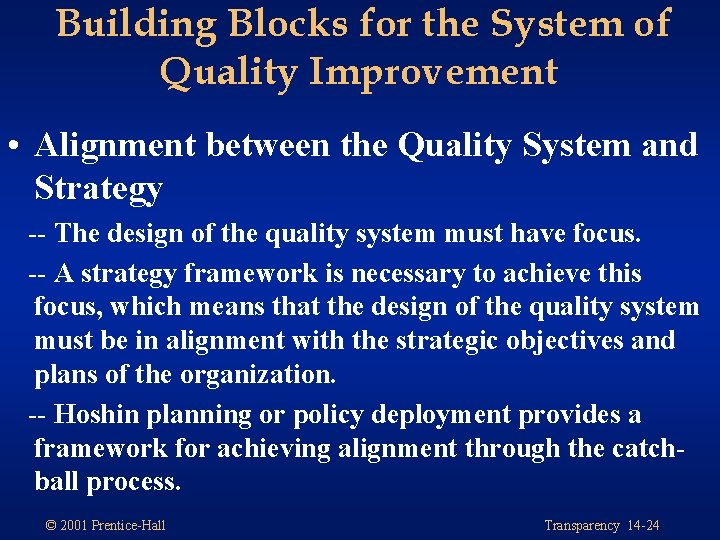 Building Blocks for the System of Quality Improvement

• Alignment between the Quality System and Strategy

-- The design of the quality system must have focus.

-- A strategy framework is necessary to achieve this focus, which means that the design of the quality system must be in alignment with the strategic objectives and plans of the organization.

-- Hoshin planning or policy deployment provides a framework for achieving alignment through the catch-ball process.

© 2001 Prentice-Hall

Transparency 14-24